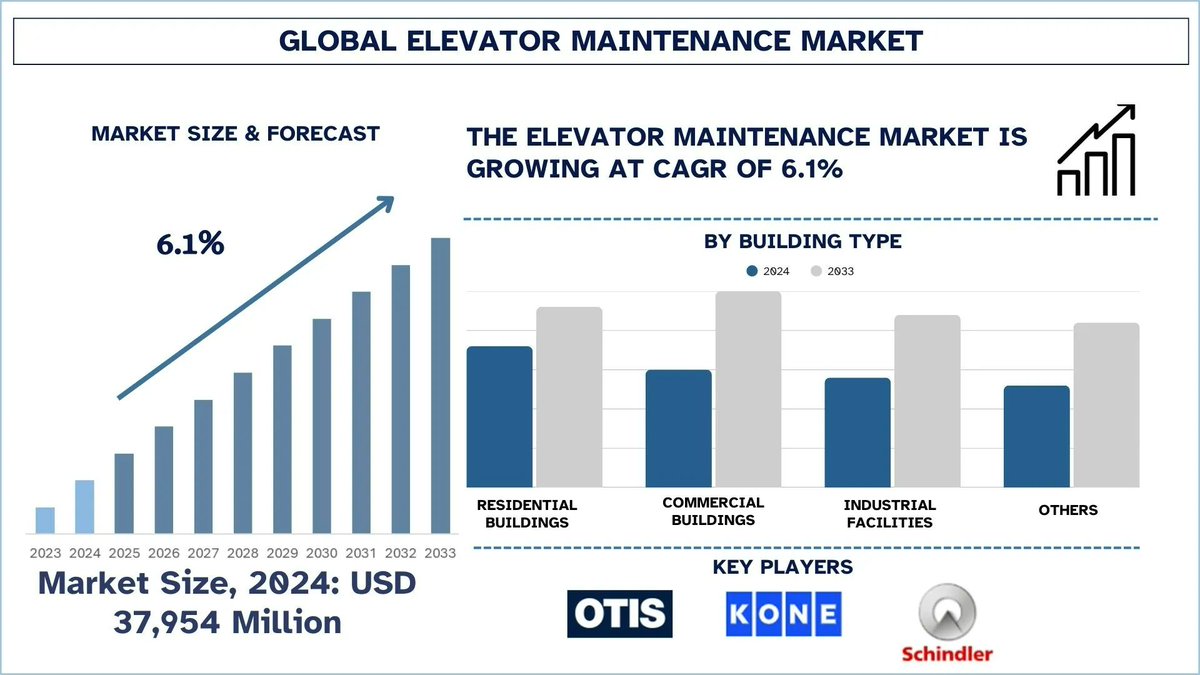 GLOBAL ELEVATOR MAINTENANCE MARKET

MARKET SIZE & FORECAST

6.1%

2023 2024 2025 2026 2027 2028 2029 2030 2031 2032 2033

Market Size, 2024: USD 37,954 Million

THE ELEVATOR MAINTENANCE MARKET IS GROWING AT CAGR OF 6.1%

BY BUILDING TYPE

2024 2033

RESIDENTIAL BUILDINGS

COMMERCIAL BUILDINGS

INDUSTRIAL FACILITIES

OTHERS

KEY PLAYERS

OTIS

KONE

Schindler